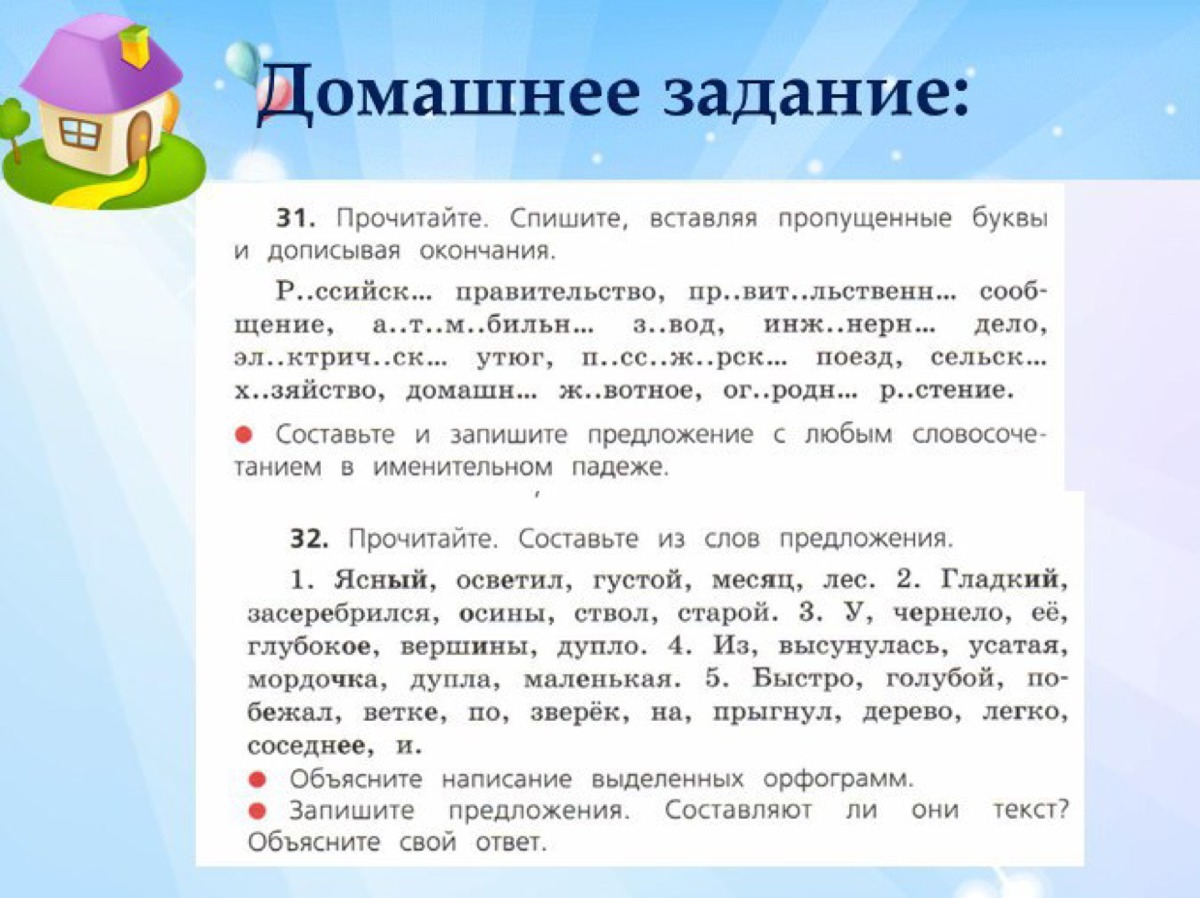 Домашнее задание:

31. Прочитайте. Спишите, вставляя пропущенные буквы и дописывая окончания.

Р..ссийск... правительство, пр..вит..льственн... сообщение, а..т..м..бильн... з..вод, инж..нерн... дело, эл..ктрич..ск... утюг, п..сс..ж..рск... поезд, сельск... х..зяйство, домашн... ж..вотное, ог..родн... р..стение.

● Составьте и запишите предложение с любым словосочетанием в именительном падеже.

32. Прочитайте. Составьте из слов предложения.

1. Ясный, осветил, густой, месяц, лес. 2. Гладкий, засеребрился, осины, ствол, старой. 3. У, чернело, её, глубокое, вершины, дупло. 4. Из, высунулась, усатая, мордочка, дупла, маленькая. 5. Быстро, голубой, побежал, ветке, по, зверёк, на, прыгнул, дерево, легко, соседнее, и.

● Объясните написание выделенных орфограмм.
● Запишите предложения. Составляют ли они текст? Объясните свой ответ.